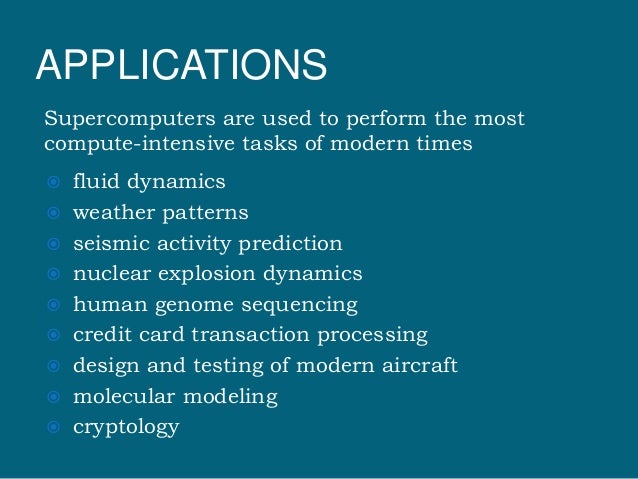 APPLICATIONS

Supercomputers are used to perform the most compute-intensive tasks of modern times

- fluid dynamics
- weather patterns
- seismic activity prediction
- nuclear explosion dynamics
- human genome sequencing
- credit card transaction processing
- design and testing of modern aircraft
- molecular modeling
- cryptology